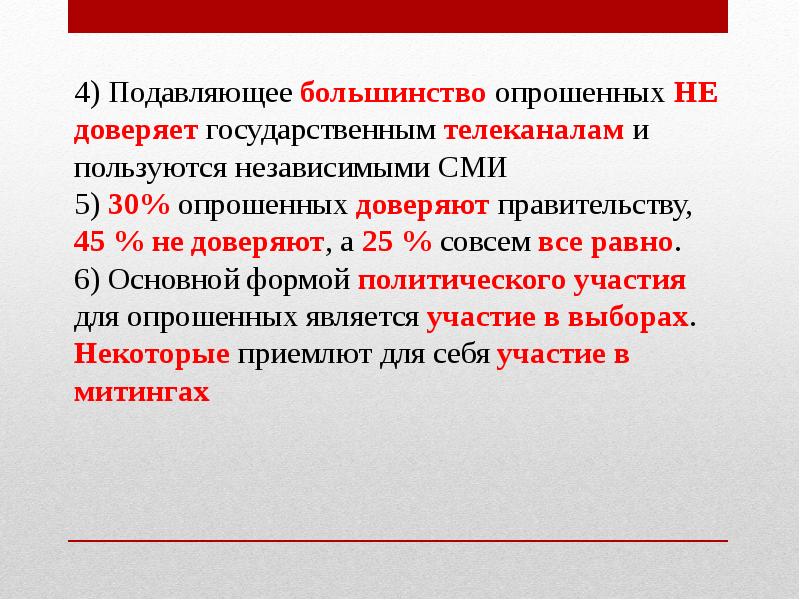 4) Подавляющее большинство опрошенных НЕ доверяет государственным телеканалам и пользуются независимыми СМИ
5) 30% опрошенных доверяют правительству, 45 % не доверяют, а 25 % совсем все равно.
6) Основной формой политического участия для опрошенных является участие в выборах. Некоторые приемлют для себя участие в митингах